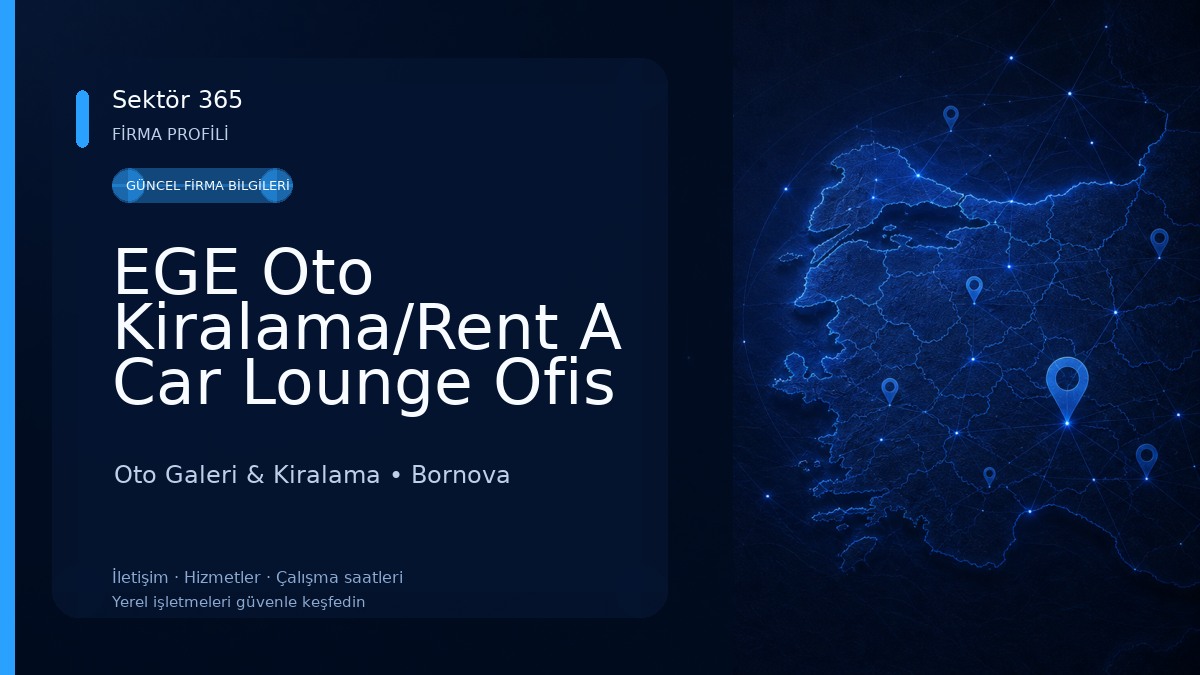 Sektör 365
FİRMA PROFİLİ

GÜNCEL FİRMA BİLGİLERİ

EGE Oto Kiralama/Rent A Car Lounge Ofis

Oto Galeri & Kiralama • Bornova

İletişim · Hizmetler · Çalışma saatleri
Yerel işletmeleri güvenle keşfedin